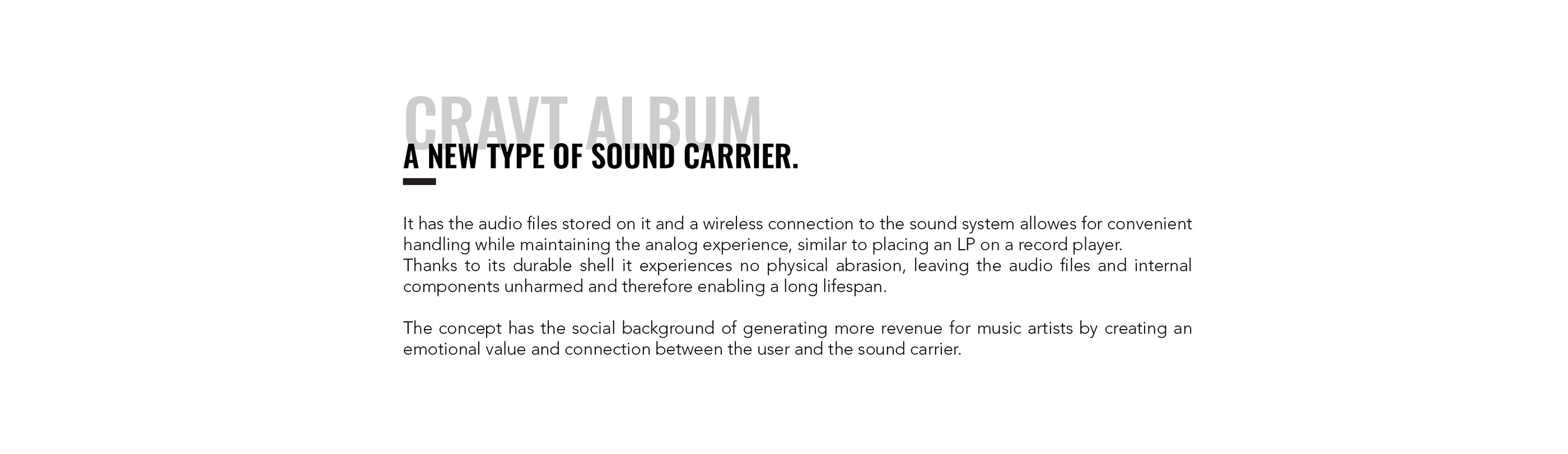 CRAVT ALBUM
A NEW TYPE OF SOUND CARRIER.

It has the audio files stored on it and a wireless connection to the sound system allowes for convenient handling while maintaining the analog experience, similar to placing an LP on a record player.
Thanks to its durable shell it experiences no physical abrasion, leaving the audio files and internal components unharmed and therefore enabling a long lifespan.

The concept has the social background of generating more revenue for music artists by creating an emotional value and connection between the user and the sound carrier.